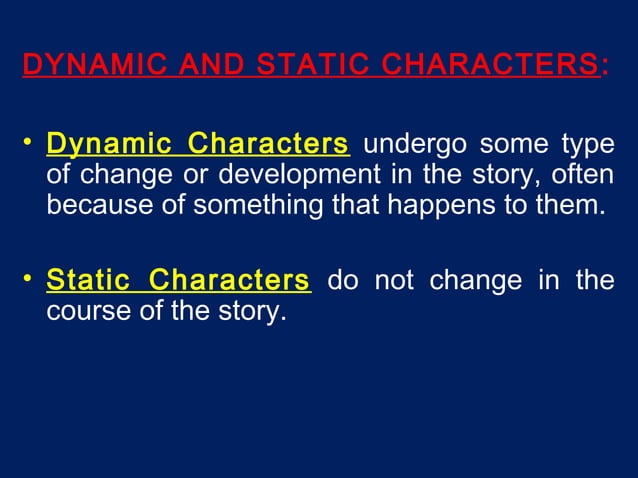 DYNAMIC AND STATIC CHARACTERS:

• Dynamic Characters undergo some type of change or development in the story, often because of something that happens to them.

• Static Characters do not change in the course of the story.